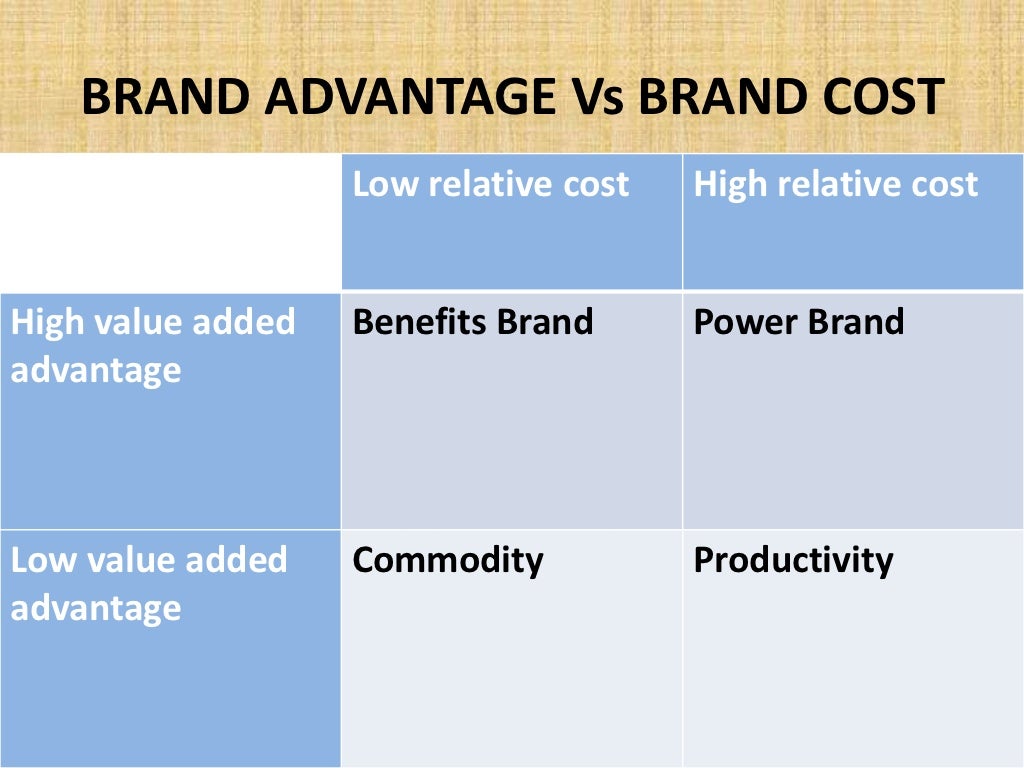 BRAND ADVANTAGE Vs BRAND COST

| | Low relative cost | High relative cost |
|---|---|---|
| High value added advantage | Benefits Brand | Power Brand |
| Low value added advantage | Commodity | Productivity |